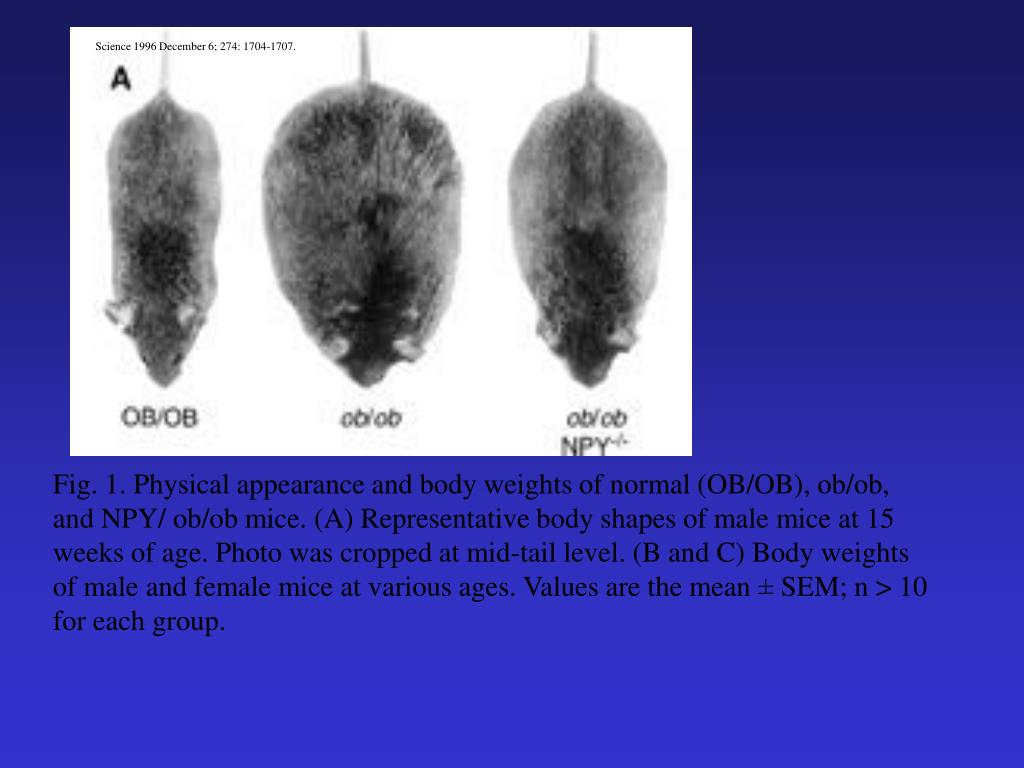 Science 1996 December 6; 274: 1704-1707.

A

OB/OB

ob/ob

ob/ob
NPY$^{-/-}$

Fig. 1. Physical appearance and body weights of normal (OB/OB), ob/ob, and NPY/ ob/ob mice. (A) Representative body shapes of male mice at 15 weeks of age. Photo was cropped at mid-tail level. (B and C) Body weights of male and female mice at various ages. Values are the mean ± SEM; n > 10 for each group.